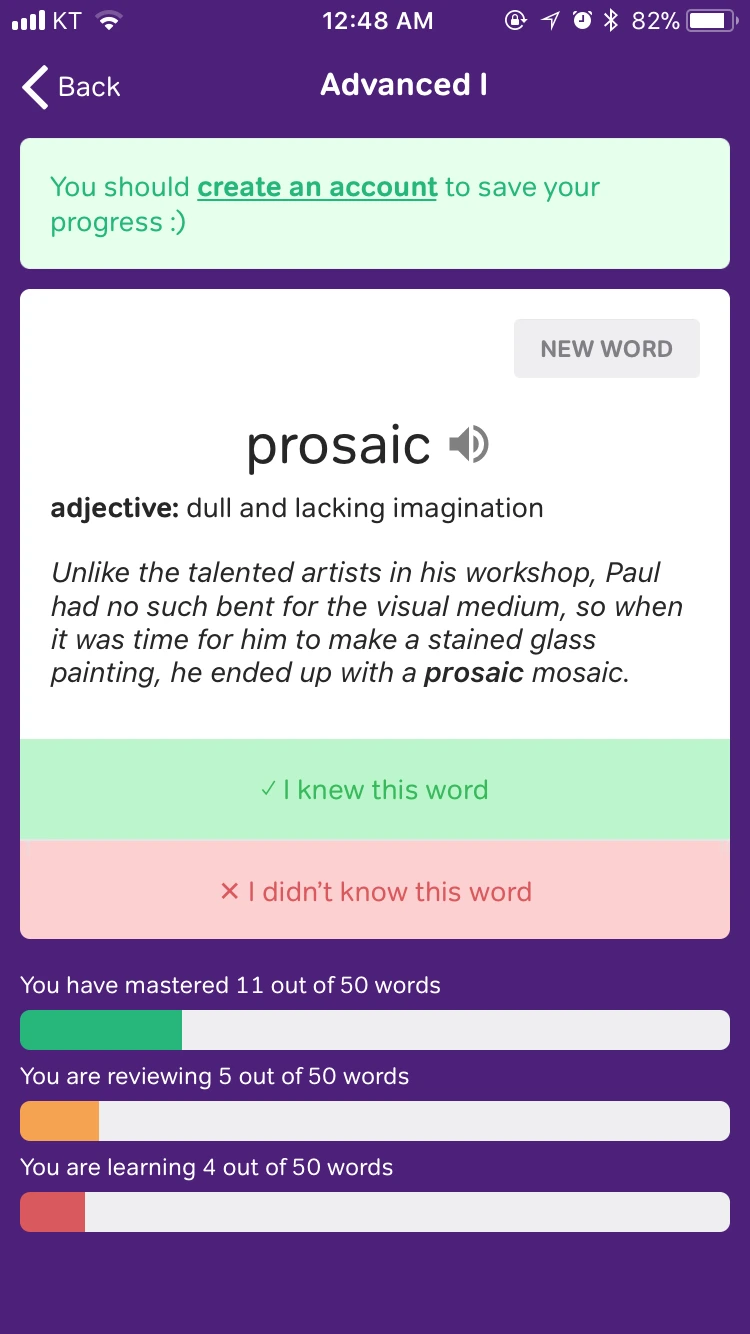 KT 12:48 AM 82%

Back Advanced I

You should create an account to save your progress :)

NEW WORD

prosaic

adjective: dull and lacking imagination

Unlike the talented artists in his workshop, Paul had no such bent for the visual medium, so when it was time for him to make a stained glass painting, he ended up with a prosaic mosaic.

✓ I knew this word

✕ I didn't know this word

You have mastered 11 out of 50 words

You are reviewing 5 out of 50 words

You are learning 4 out of 50 words